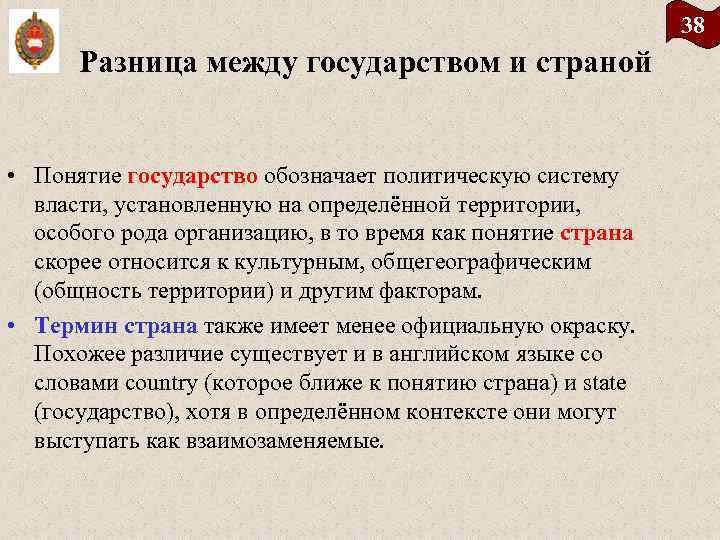 38

Разница между государством и страной

• Понятие государство обозначает политическую систему власти, установленную на определённой территории, особого рода организацию, в то время как понятие страна скорее относится к культурным, общегеографическим (общность территории) и другим факторам.

• Термин страна также имеет менее официальную окраску. Похожее различие существует и в английском языке со словами country (которое ближе к понятию страна) и state (государство), хотя в определённом контексте они могут выступать как взаимозаменяемые.